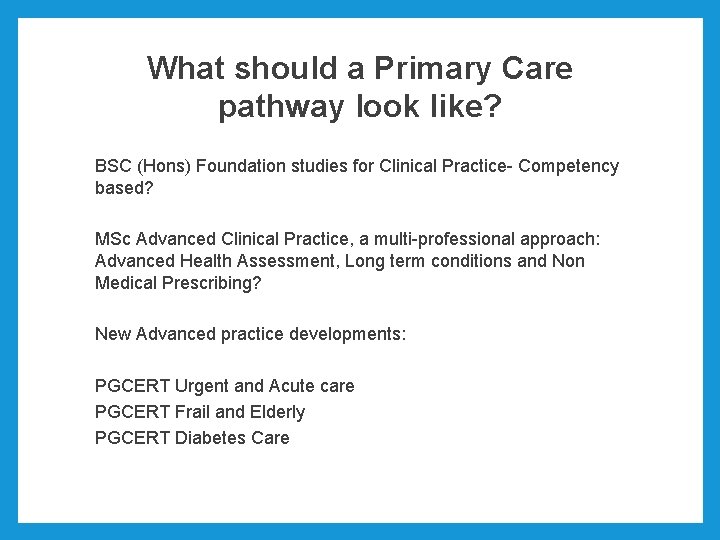 What should a Primary Care pathway look like?

BSC (Hons) Foundation studies for Clinical Practice- Competency based?

MSc Advanced Clinical Practice, a multi-professional approach: Advanced Health Assessment, Long term conditions and Non Medical Prescribing?

New Advanced practice developments:

PGCERT Urgent and Acute care
PGCERT Frail and Elderly
PGCERT Diabetes Care